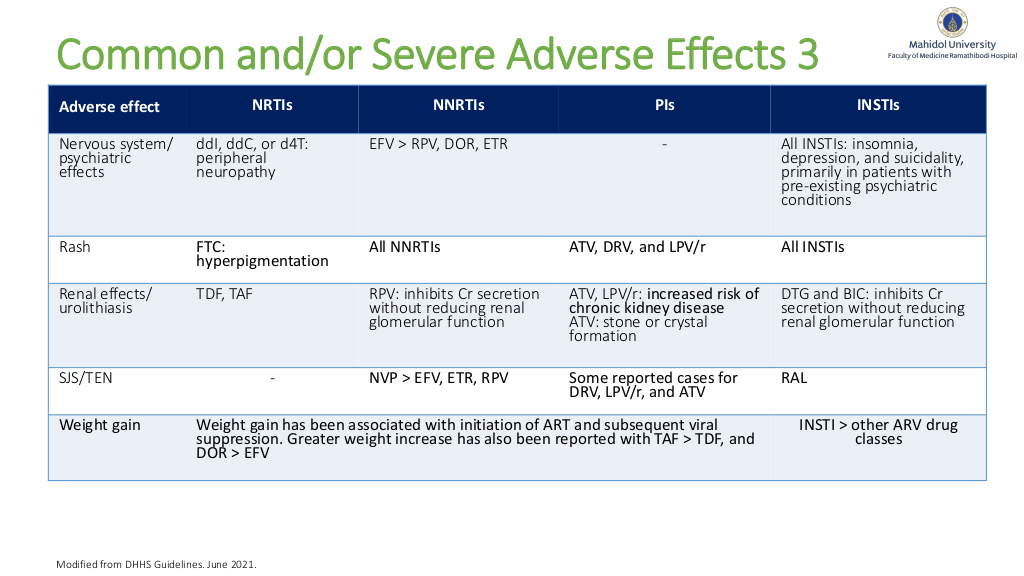 Common and/or Severe Adverse Effects 3

Mahidol University
Faculty of Medicine Ramathibodi Hospital

| Adverse effect | NRTIs | NNRTIs | PIs | INSTIs |
|---|---|---|---|---|
| Nervous system/ psychiatric effects | ddI, ddC, or d4T: peripheral neuropathy | EFV > RPV, DOR, ETR | - | All INSTIs: insomnia, depression, and suicidality, primarily in patients with pre-existing psychiatric conditions |
| Rash | FTC: hyperpigmentation | All NNRTIs | ATV, DRV, and LPV/r | All INSTIs |
| Renal effects/ urolithiasis | TDF, TAF | RPV: inhibits Cr secretion without reducing renal glomerular function | ATV, LPV/r: increased risk of chronic kidney disease ATV: stone or crystal formation | DTG and BIC: inhibits Cr secretion without reducing renal glomerular function |
| SJS/TEN | - | NVP > EFV, ETR, RPV | Some reported cases for DRV, LPV/r, and ATV | RAL |
| Weight gain | Weight gain has been associated with initiation of ART and subsequent viral suppression. Greater weight increase has also been reported with TAF > TDF, and DOR > EFV | | | INSTI > other ARV drug classes |

Modified from DHHS Guidelines. June 2021.